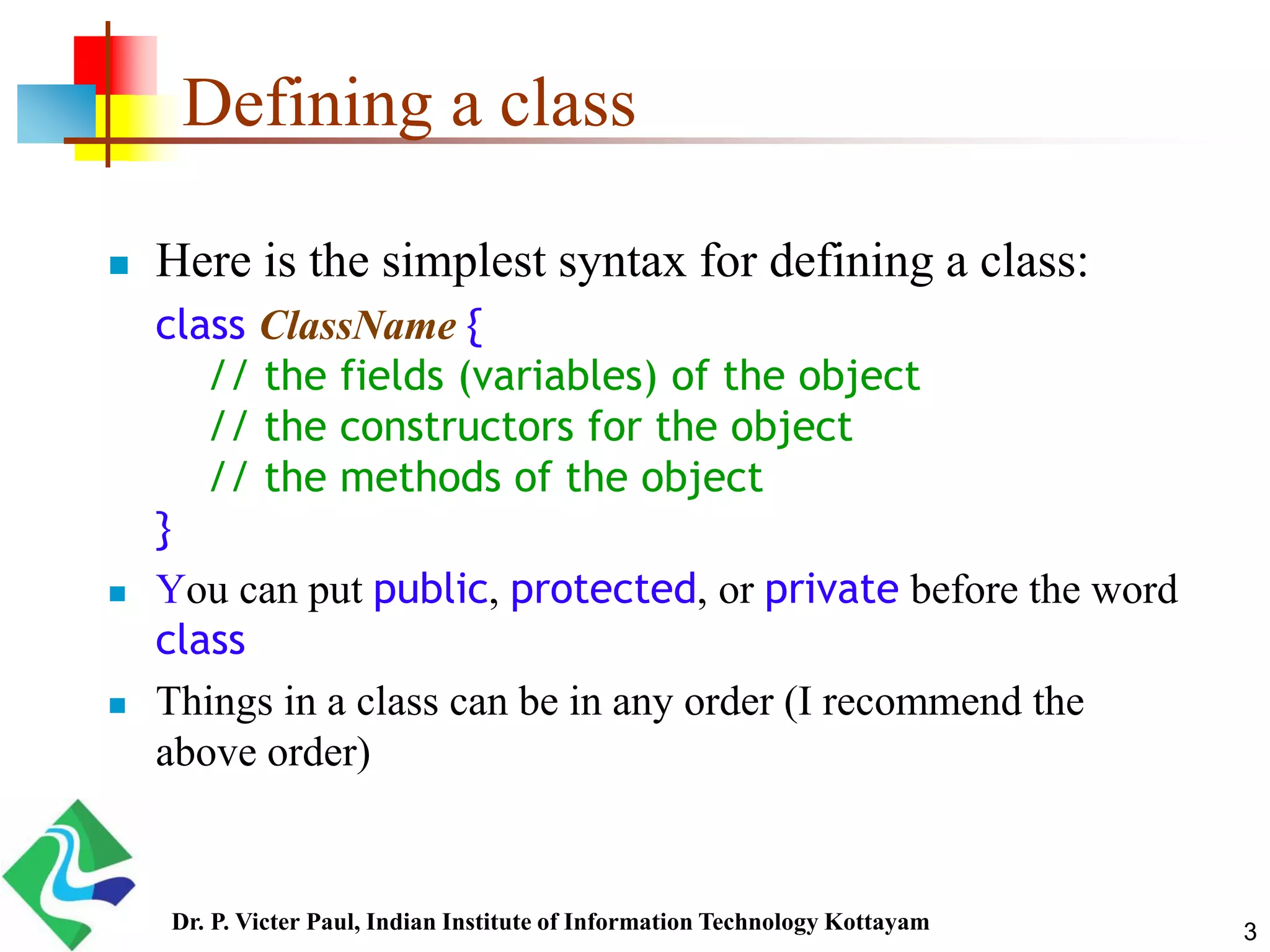 Defining a class

Here is the simplest syntax for defining a class:

class ClassName {
// the fields (variables) of the object
// the constructors for the object
// the methods of the object
}

You can put public, protected, or private before the word class

Things in a class can be in any order (I recommend the above order)

Dr. P. Victer Paul, Indian Institute of Information Technology Kottayam

3